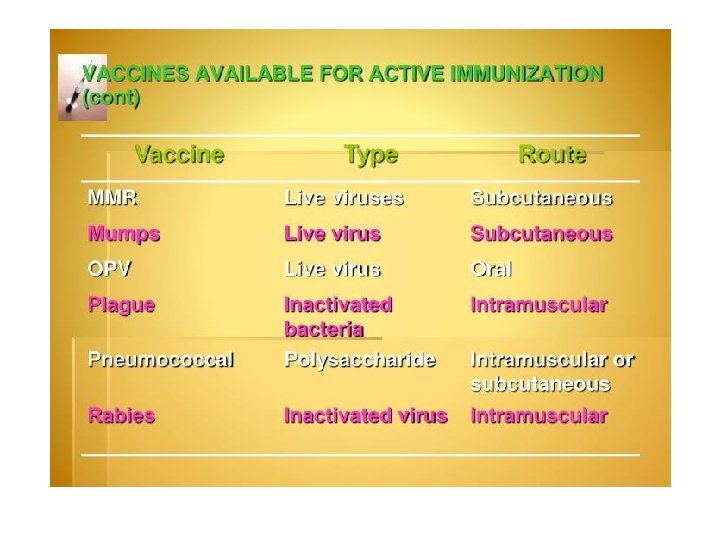 VACCINES AVAILABLE FOR ACTIVE IMMUNIZATION (cont)

| Vaccine | Type | Route |
|---|---|---|
| MMR | Live viruses | Subcutaneous |
| Mumps | Live virus | Subcutaneous |
| OPV | Live virus | Oral |
| Plague | Inactivated bacteria | Intramuscular |
| Pneumococcal | Polysaccharide | Intramuscular or subcutaneous |
| Rabies | Inactivated virus | Intramuscular |